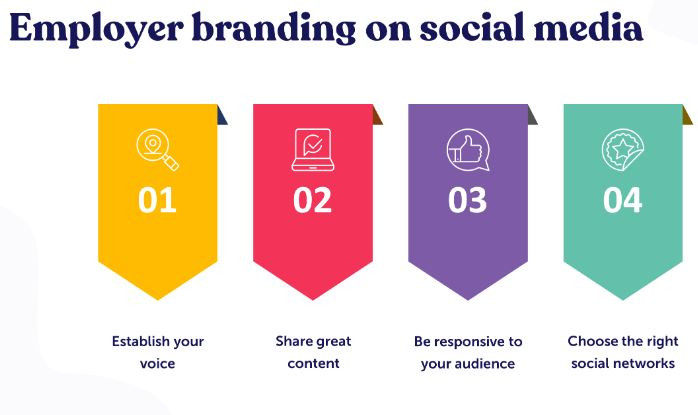 Employer branding on social media

01

Establish your voice

02

Share great content

03

Be responsive to your audience

04

Choose the right social networks